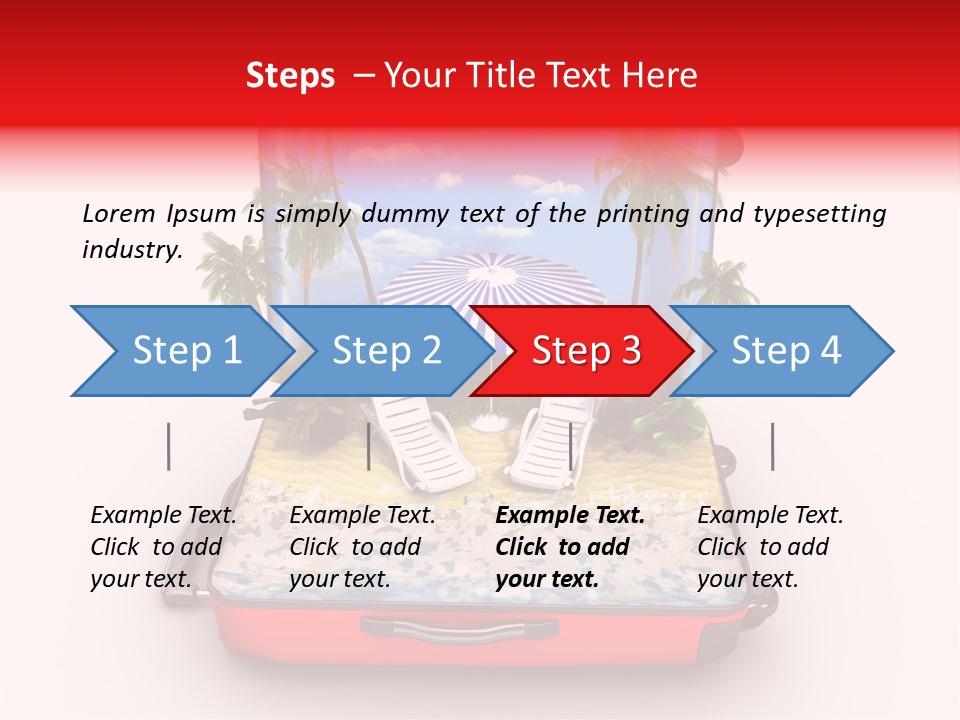 Steps – Your Title Text Here

Lorem Ipsum is simply dummy text of the printing and typesetting industry.

Step 1

Step 2

Step 3

Step 4

Example Text. Click to add your text.

Example Text. Click to add your text.

Example Text. Click to add your text.

Example Text. Click to add your text.